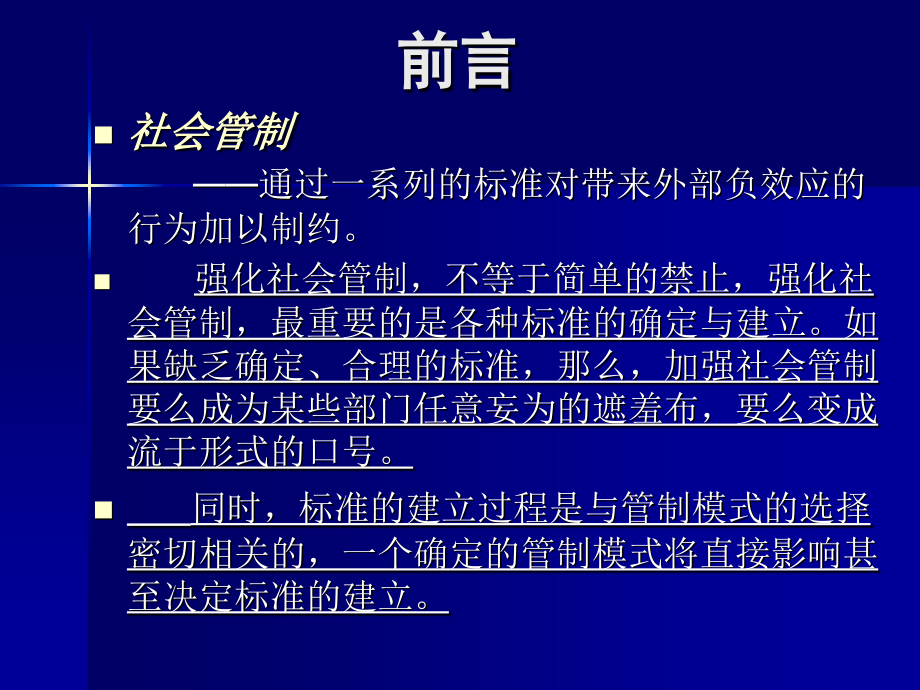 前言

社会管制

——通过一系列的标准对带来外部负效应的行为加以制约。

强化社会管制，不等于简单的禁止，强化社会管制，最重要的是各种标准的确定与建立。如果缺乏确定、合理的标准，那么，加强社会管制要么成为某些部门任意妄为的遮羞布，要么变成流于形式的口号。

同时，标准的建立过程是与管制模式的选择密切相关的，一个确定的管制模式将直接影响甚至决定标准的建立。